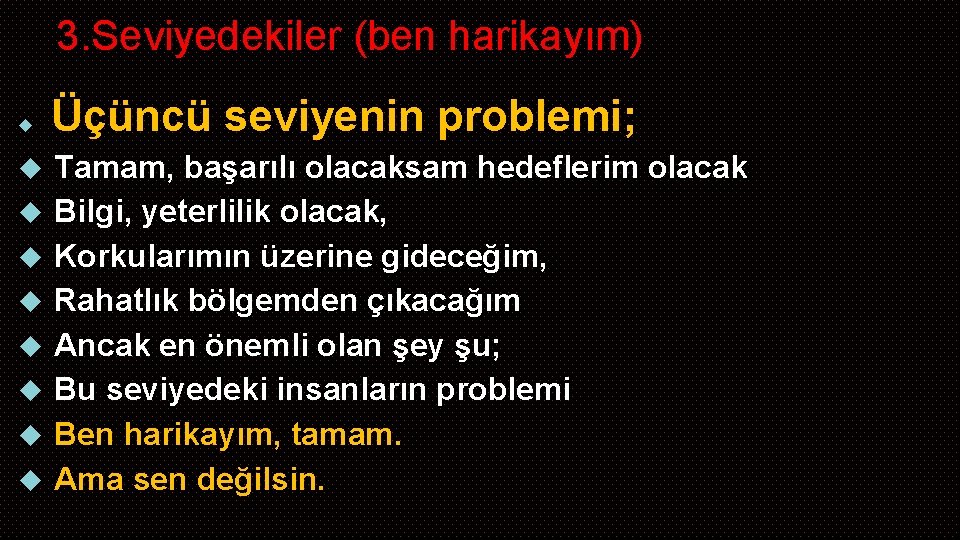 3.Seviyedekiler (ben harikayım)

Üçüncü seviyenin problemi;

Tamam, başarılı olacaksam hedeflerim olacak
Bilgi, yeterlilik olacak,
Korkularımın üzerine gideceğim,
Rahatlık bölgemden çıkacağım
Ancak en önemli olan şey şu;
Bu seviyedeki insanların problemi
Ben harikayım, tamam.
Ama sen değilsin.